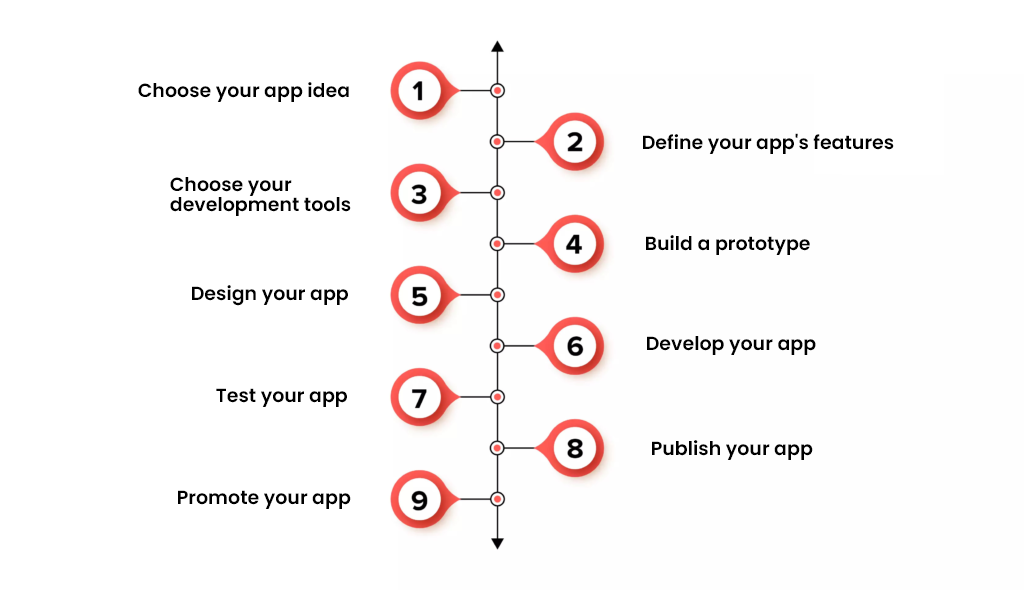 Choose your app idea
1
2
Define your app's features
Choose your development tools
3
4
Build a prototype
Design your app
5
6
Develop your app
Test your app
7
8
Publish your app
Promote your app
9